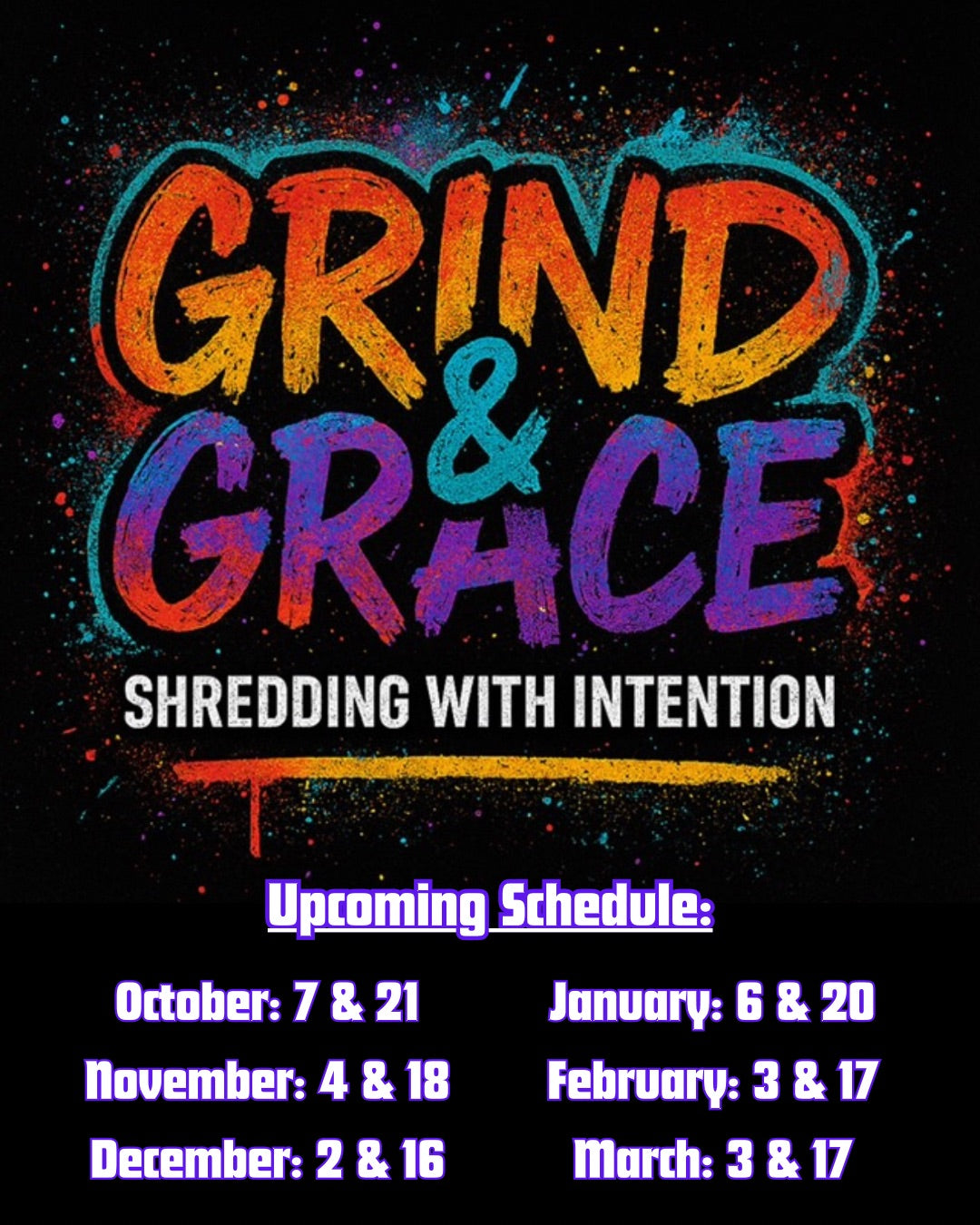 GRIND & GRACE

SHREDDING WITH INTENTION

Upcoming Schedule:

October: 7 & 21

November: 4 & 18

December: 2 & 16

January: 6 & 20

February: 3 & 17

March: 3 & 17